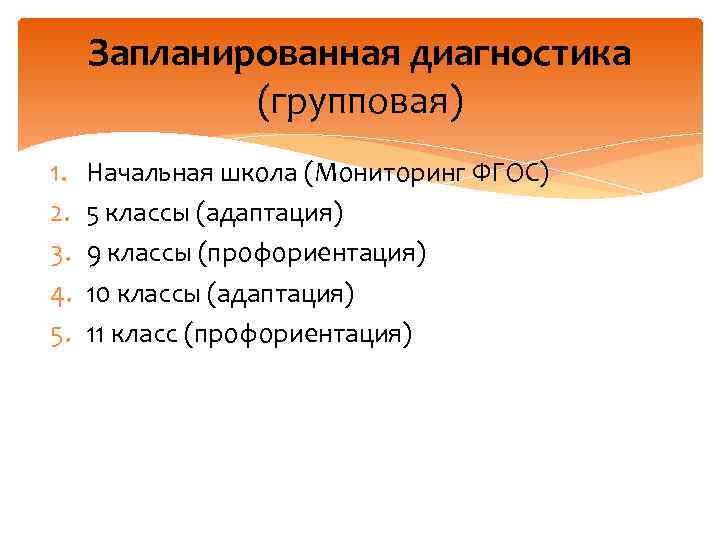 Запланированная диагностика (групповая)

1. Начальная школа (Мониторинг ФГОС)
2. 5 классы (адаптация)
3. 9 классы (профориентация)
4. 10 классы (адаптация)
5. 11 класс (профориентация)